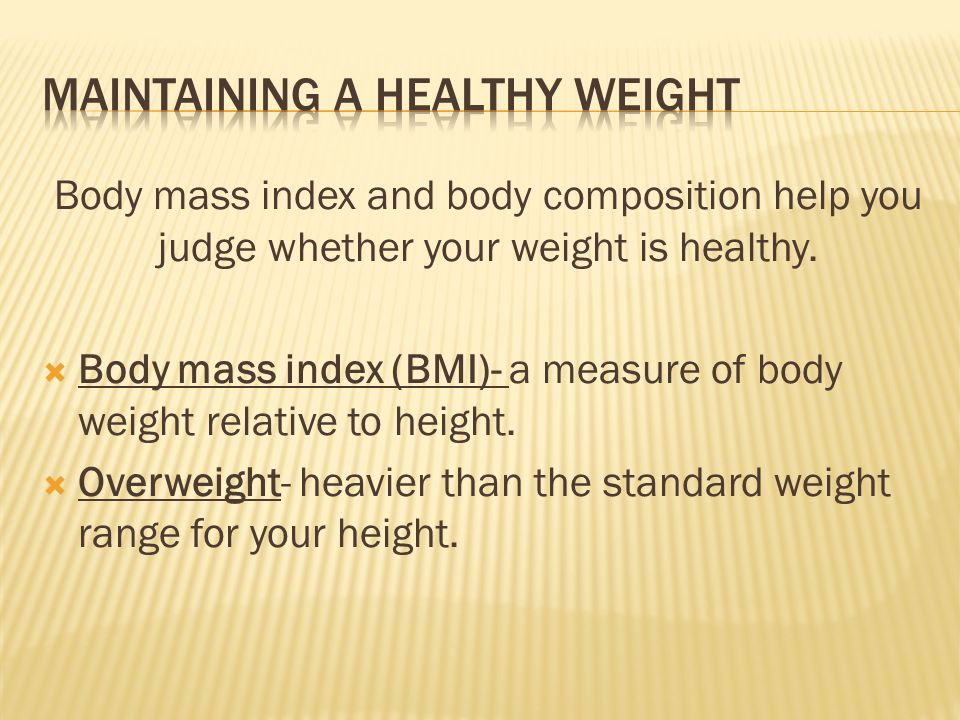 MAINTAINING A HEALTHY WEIGHT

Body mass index and body composition help you judge whether your weight is healthy.

Body mass index (BMI)- a measure of body weight relative to height.

Overweight- heavier than the standard weight range for your height.